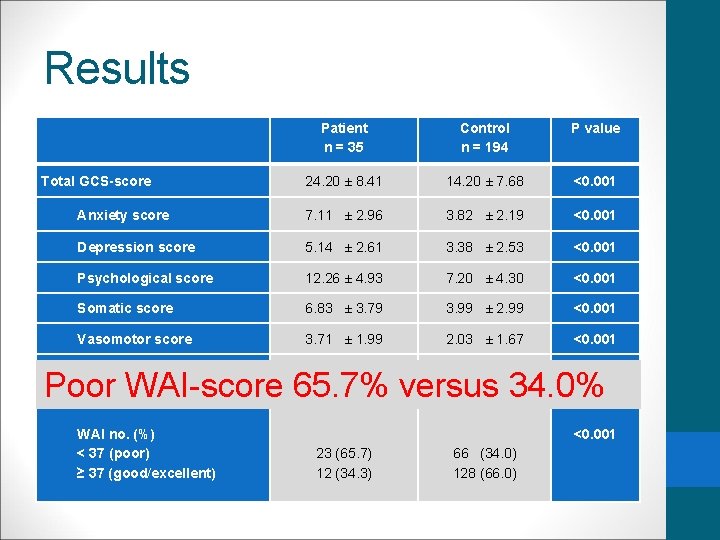 Results

| | Patient n = 35 | Control n = 194 | P value |
|---|---|---|---|
| Total GCS-score | 24.20 ± 8.41 | 14.20 ± 7.68 | <0.001 |
| Anxiety score | 7.11 ± 2.96 | 3.82 ± 2.19 | <0.001 |
| Depression score | 5.14 ± 2.61 | 3.38 ± 2.53 | <0.001 |
| Psychological score | 12.26 ± 4.93 | 7.20 ± 4.30 | <0.001 |
| Somatic score | 6.83 ± 3.79 | 3.99 ± 2.99 | <0.001 |
| Vasomotor score | 3.71 ± 1.99 | 2.03 ± 1.67 | <0.001 |
| WAI no. (%) < 37 (poor) ≥ 37 (good/excellent) | 23 (65.7) 12 (34.3) | 66 (34.0) 128 (66.0) | <0.001 |

Poor WAI-score 65.7% versus 34.0%